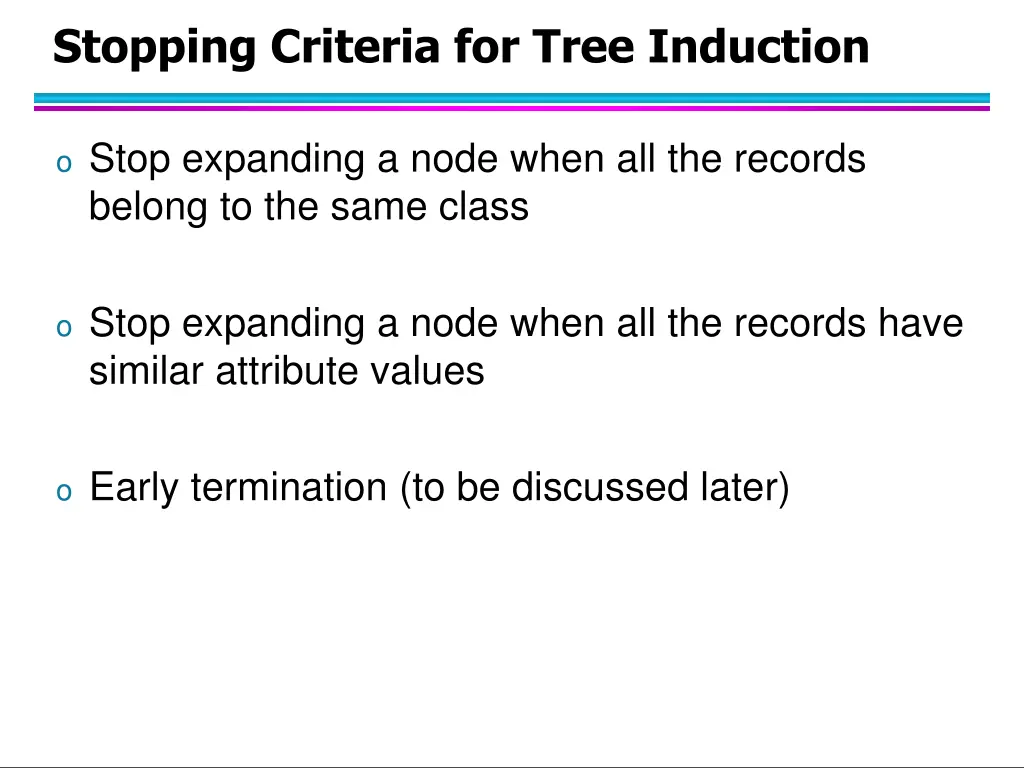 Stopping Criteria for Tree Induction

o Stop expanding a node when all the records belong to the same class

o Stop expanding a node when all the records have similar attribute values

o Early termination (to be discussed later)